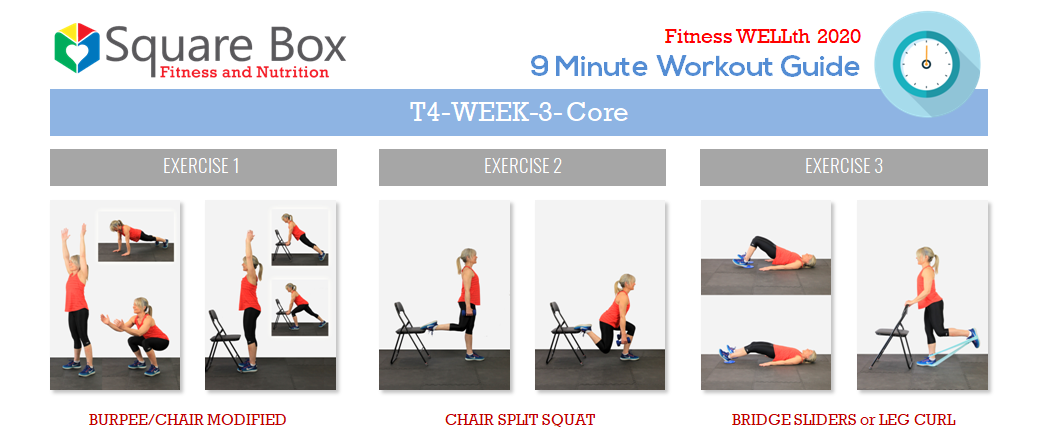 Square Box
Fitness and Nutrition

Fitness WELLth 2020
9 Minute Workout Guide

T4-WEEK-3-Core

EXERCISE 1

EXERCISE 2

EXERCISE 3

BURPEE/CHAIR MODIFIED

CHAIR SPLIT SQUAT

BRIDGE SLIDERS or LEG CURL